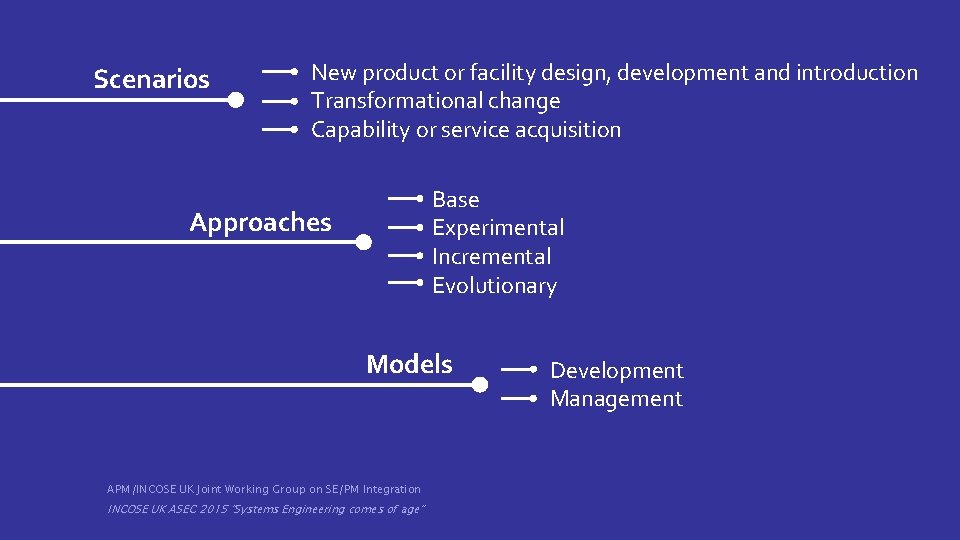 Scenarios

New product or facility design, development and introduction
Transformational change
Capability or service acquisition

Approaches

Base
Experimental
Incremental
Evolutionary

Models

Development
Management

APM/INCOSE UK Joint Working Group on SE/PM Integration
INCOSE UK ASEC 2015 "Systems Engineering comes of age"